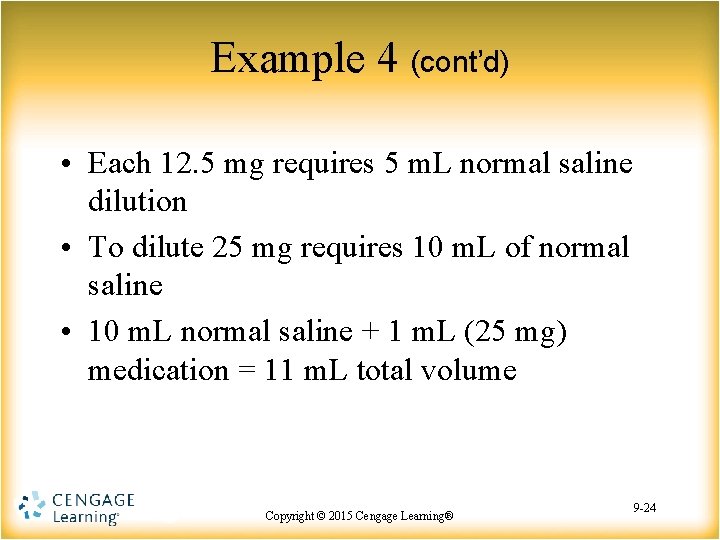 Example 4 (cont'd)

• Each 12.5 mg requires 5 mL normal saline dilution

• To dilute 25 mg requires 10 mL of normal saline

• 10 mL normal saline + 1 mL (25 mg) medication = 11 mL total volume

CENGAGE Learning®

Copyright © 2015 Cengage Learning®

9-24